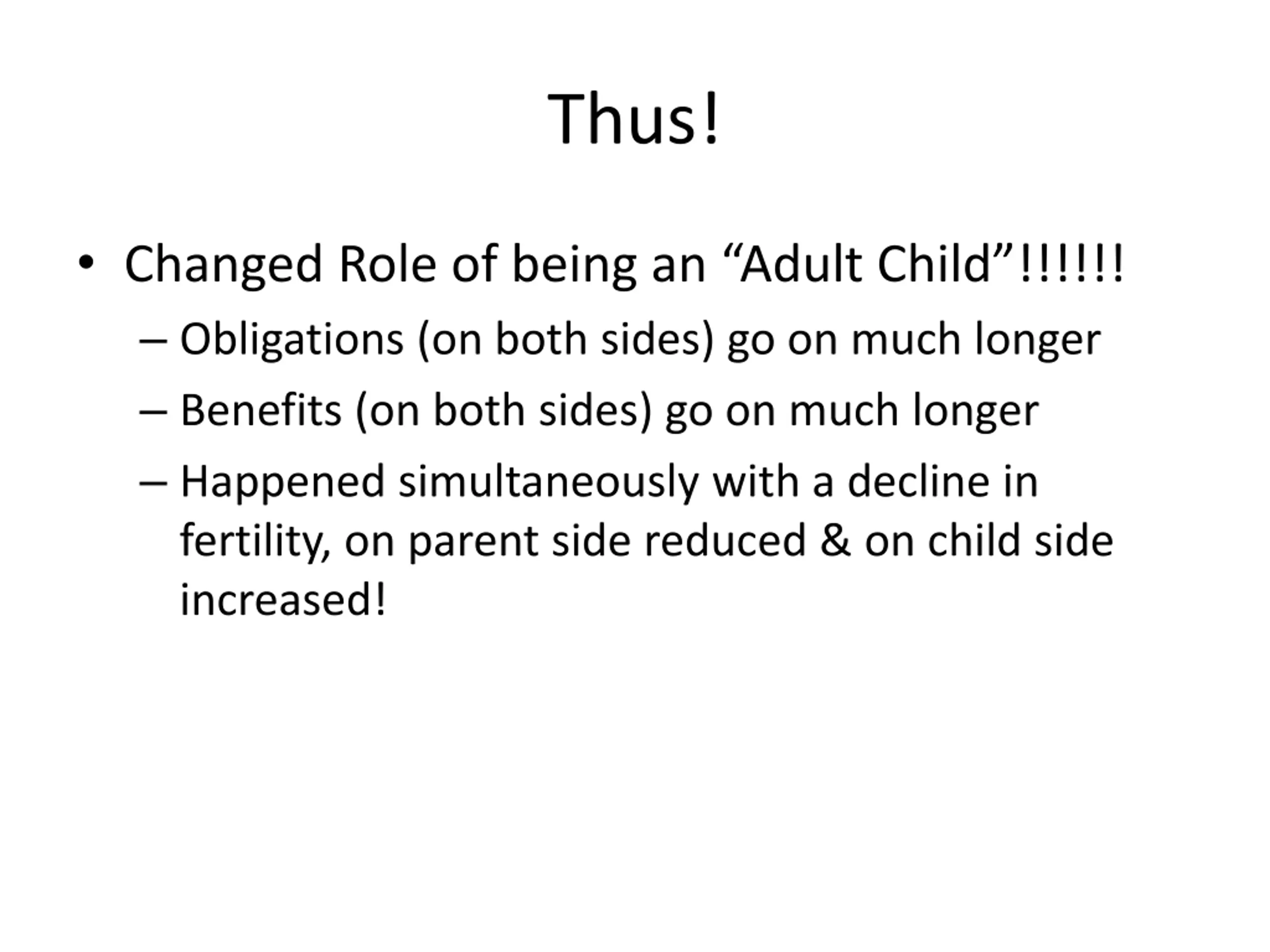 Thus!

• Changed Role of being an “Adult Child”!!!!!!

– Obligations (on both sides) go on much longer

– Benefits (on both sides) go on much longer

– Happened simultaneously with a decline in fertility, on parent side reduced & on child side increased!